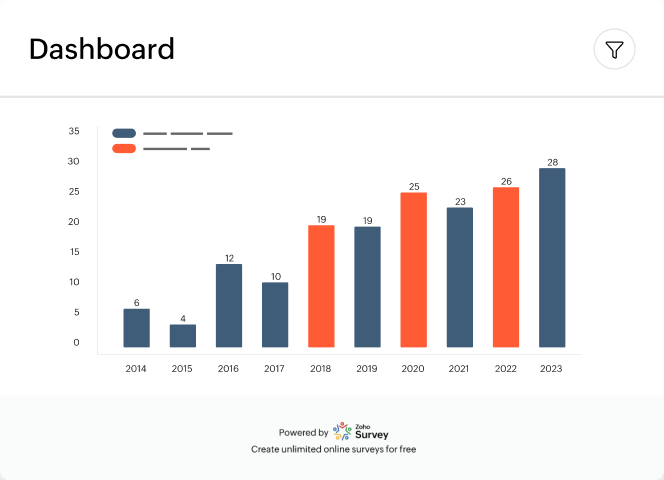 Dashboard

35
30
25
20
15
10
5
0

6
4
12
10
19
19
25
23
26
28

2014
2015
2016
2017
2018
2019
2020
2021
2022
2023

Powered by Zoho Survey
Create unlimited online surveys for free